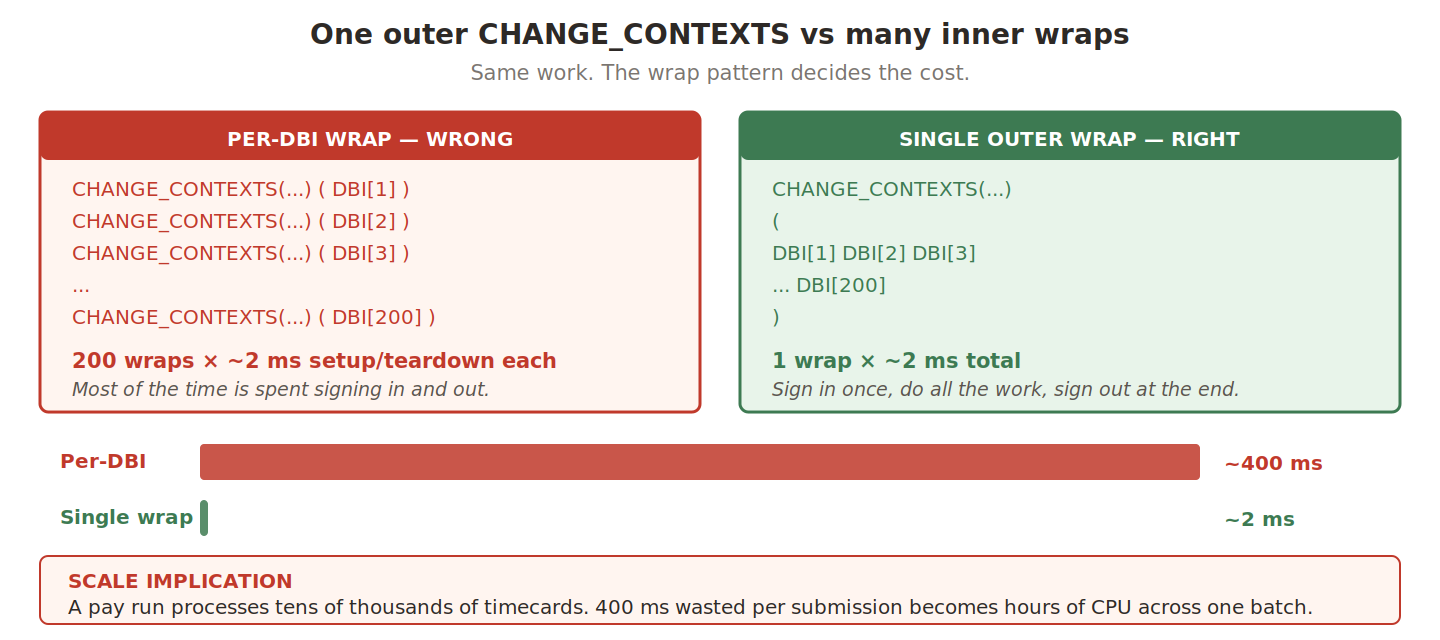 One outer CHANGE_CONTEXTS vs many inner wraps

Same work. The wrap pattern decides the cost.

PER-DBI WRAP — WRONG

CHANGE_CONTEXTS(...) ( DBI[1] )
CHANGE_CONTEXTS(...) ( DBI[2] )
CHANGE_CONTEXTS(...) ( DBI[3] )
...
CHANGE_CONTEXTS(...) ( DBI[200] )

200 wraps × ~2 ms setup/teardown each

Most of the time is spent signing in and out.

SINGLE OUTER WRAP — RIGHT

CHANGE_CONTEXTS(...)
(
DBI[1] DBI[2] DBI[3]
... DBI[200]
)

1 wrap × ~2 ms total

Sign in once, do all the work, sign out at the end.

Per-DBI ~400 ms

Single wrap ~2 ms

SCALE IMPLICATION

A pay run processes tens of thousands of timecards. 400 ms wasted per submission becomes hours of CPU across one batch.